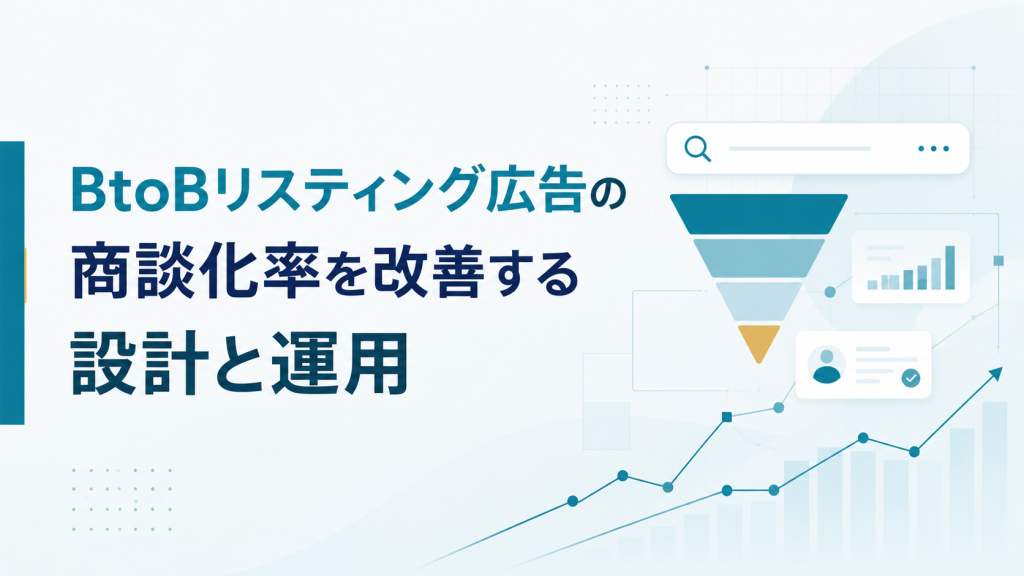 BtoBリスティング広告の
商談化率を改善する
設計と運用